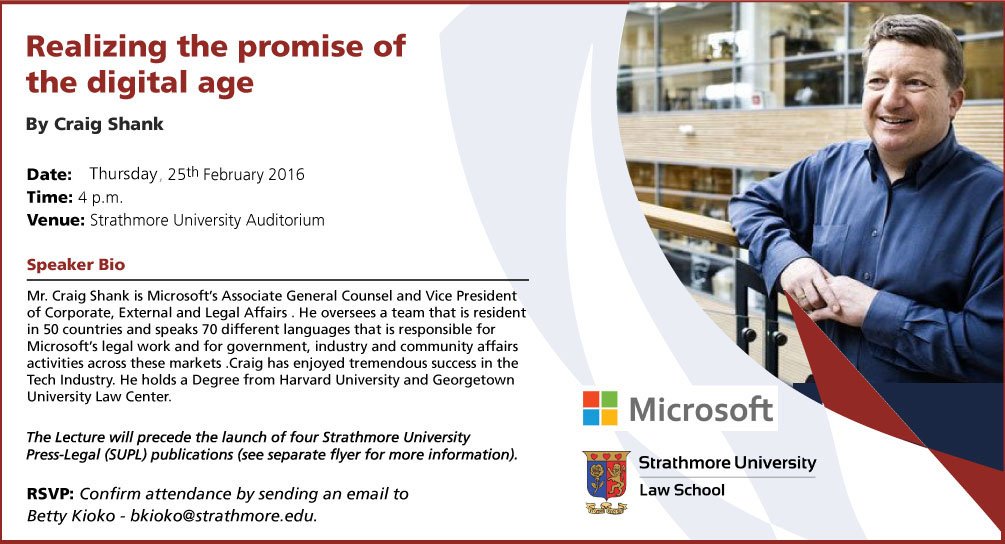 Realizing the promise of the digital age

By Craig Shank

Date: Thursday, 25th February 2016
Time: 4 p.m.
Venue: Strathmore University Auditorium

Speaker Bio

Mr. Craig Shank is Microsoft's Associate General Counsel and Vice President of Corporate, External and Legal Affairs . He oversees a team that is resident in 50 countries and speaks 70 different languages that is responsible for Microsoft's legal work and for government, industry and community affairs activities across these markets .Craig has enjoyed tremendous success in the Tech Industry. He holds a Degree from Harvard University and Georgetown University Law Center.

The Lecture will precede the launch of four Strathmore University Press-Legal (SUPL) publications (see separate flyer for more information).

RSVP: Confirm attendance by sending an email to Betty Kioko - bkioko@strathmore.edu.

Microsoft

Strathmore University
Law School